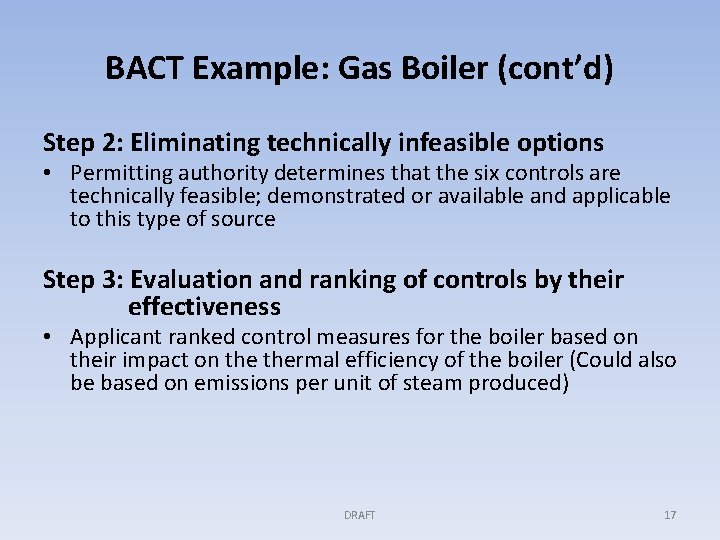 BACT Example: Gas Boiler (cont'd)

Step 2: Eliminating technically infeasible options

• Permitting authority determines that the six controls are technically feasible; demonstrated or available and applicable to this type of source

Step 3: Evaluation and ranking of controls by their effectiveness

• Applicant ranked control measures for the boiler based on their impact on the thermal efficiency of the boiler (Could also be based on emissions per unit of steam produced)

DRAFT

17